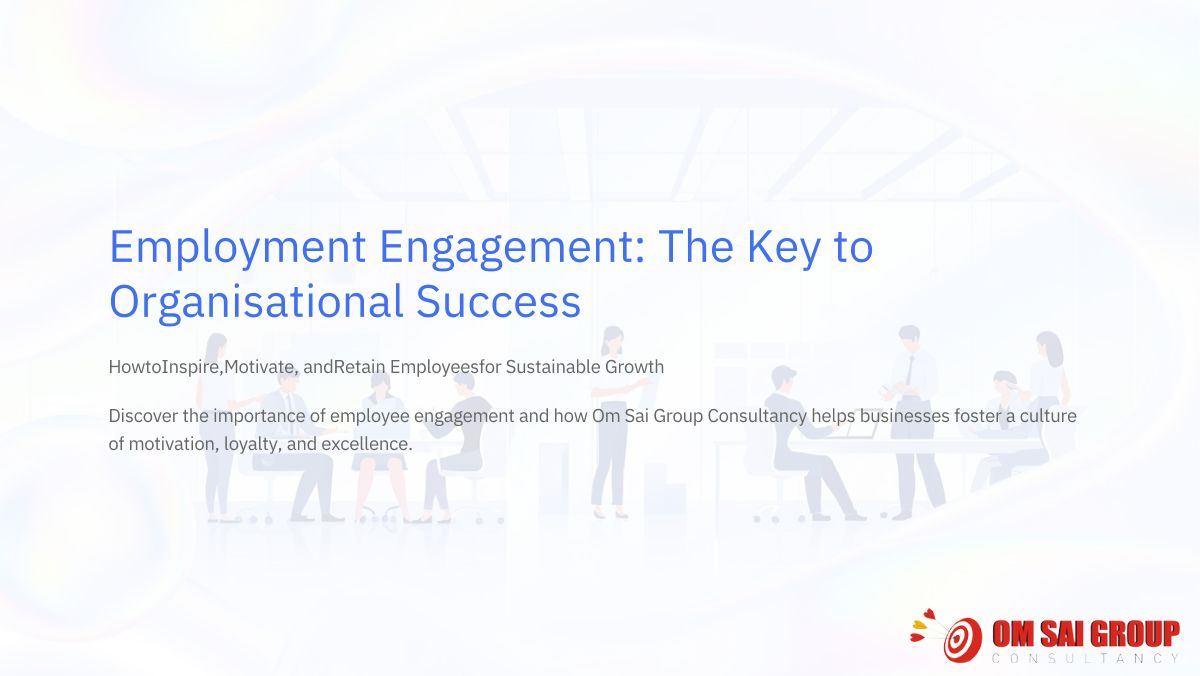 Employment Engagement: The Key to Organisational Success

HowtoInspire,Motivate, andRetain Employeesfor Sustainable Growth

Discover the importance of employee engagement and how Om Sai Group Consultancy helps businesses foster a culture of motivation, loyalty, and excellence.

OM SAI GROUP
CONSULTANCY